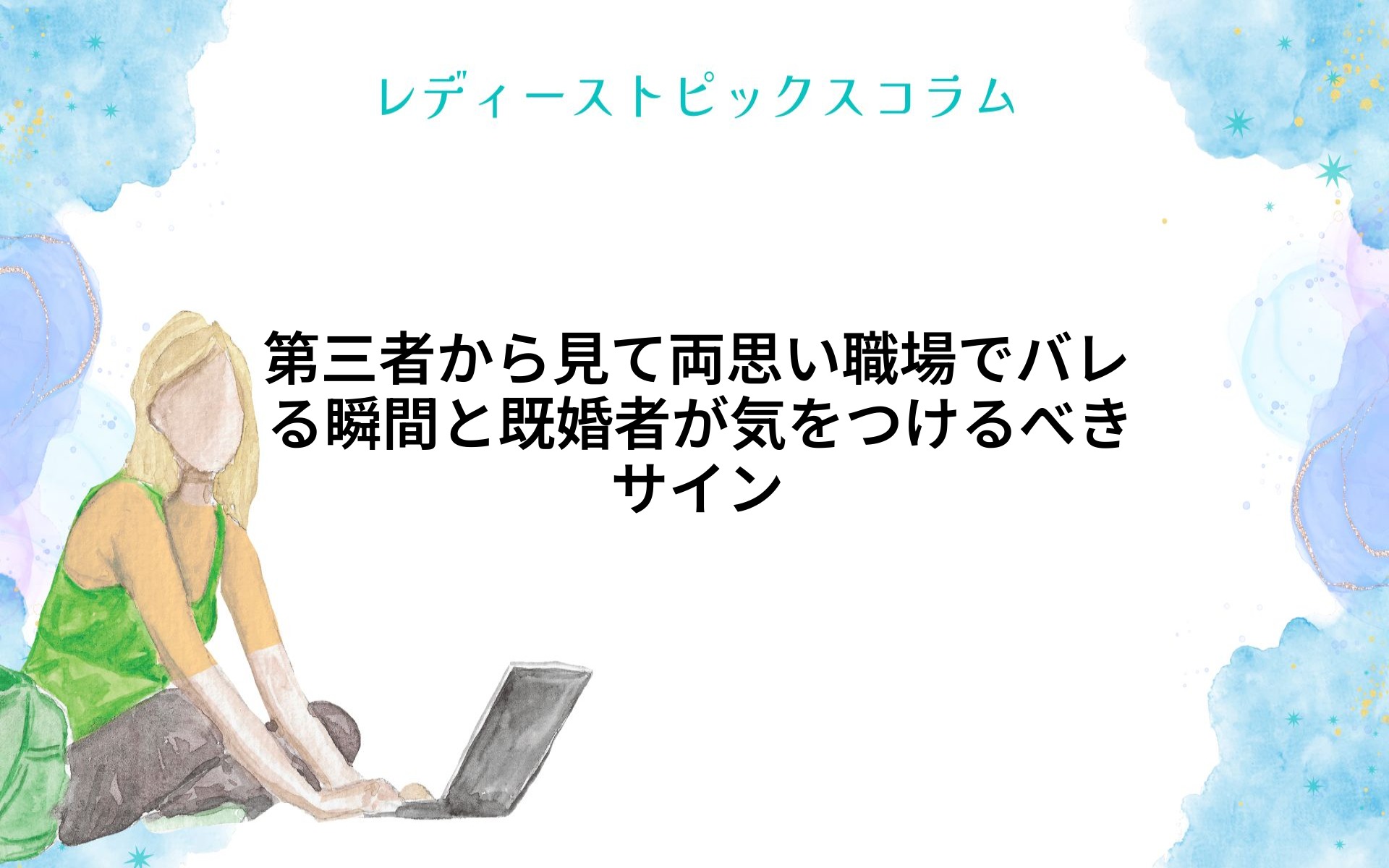 レディーストピックスコラム

第三者から見て両思い職場でバレる瞬間と既婚者が気をつけるべきサイン